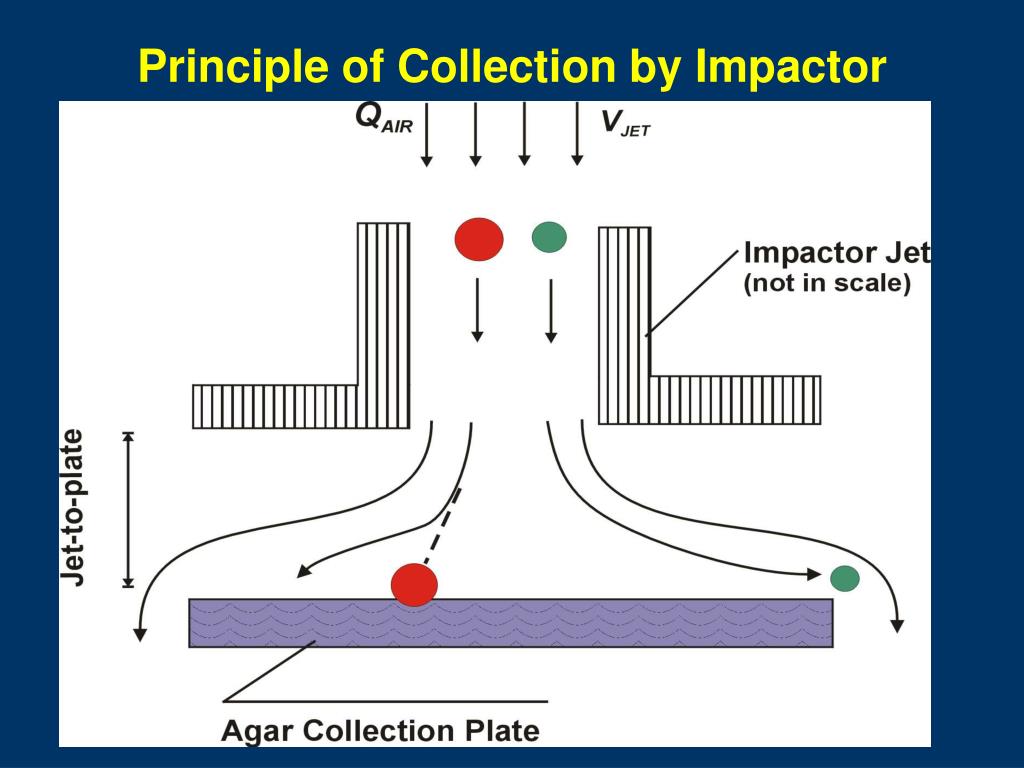 Principle of Collection by Impactor

$Q_{AIR}$

$V_{JET}$

Impactor Jet
(not in scale)

Jet-to-plate

Agar Collection Plate